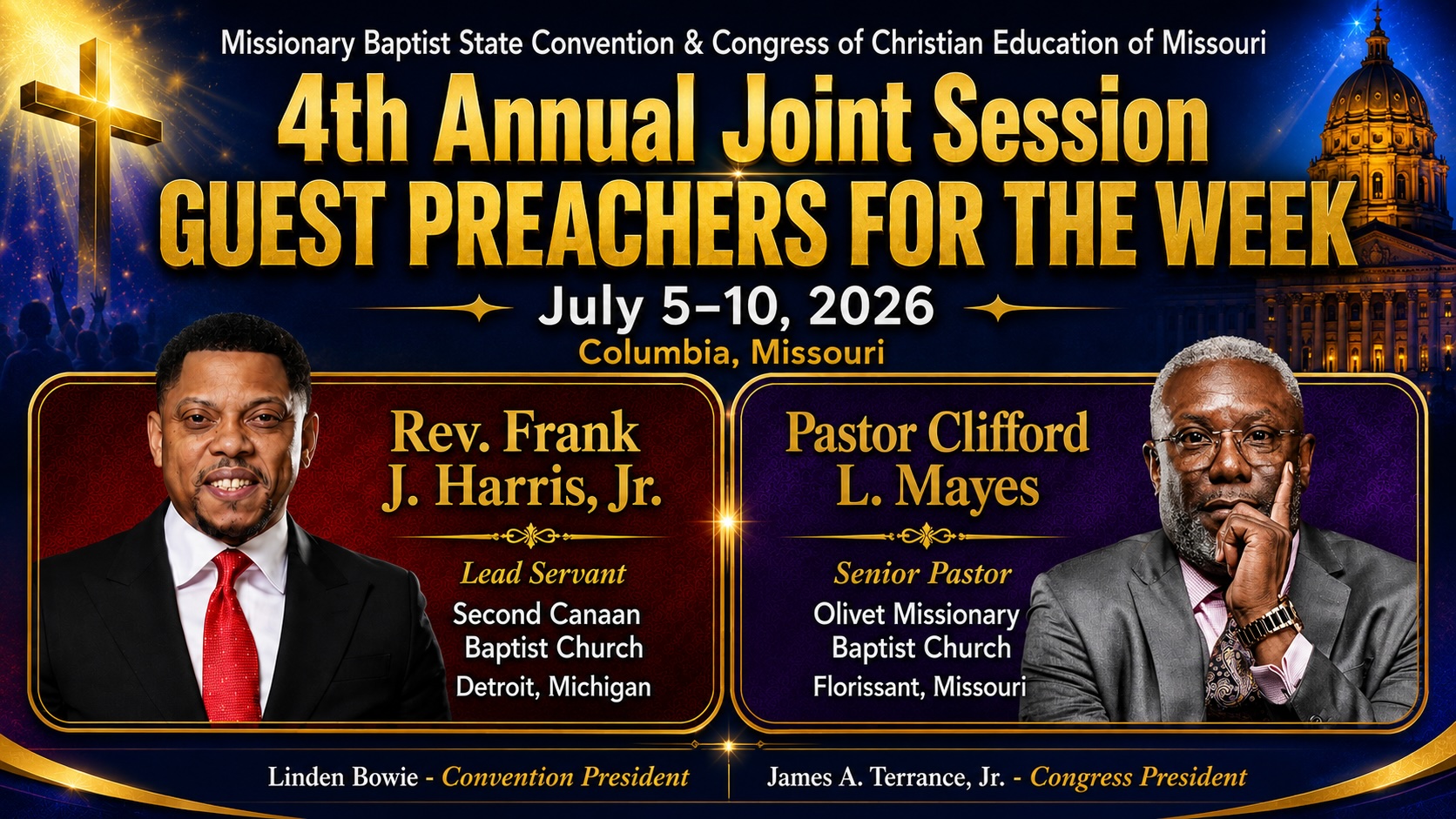 Missionary Baptist State Convention & Congress of Christian Education of Missouri

4th Annual Joint Session
GUEST PREACHERS FOR THE WEEK

July 5–10, 2026
Columbia, Missouri

Rev. Frank J. Harris, Jr.

Lead Servant
Second Canaan Baptist Church
Detroit, Michigan

Pastor Clifford L. Mayes

Senior Pastor
Olivet Missionary Baptist Church
Florissant, Missouri

Linden Bowie - Convention President

James A. Terrance, Jr. - Congress President